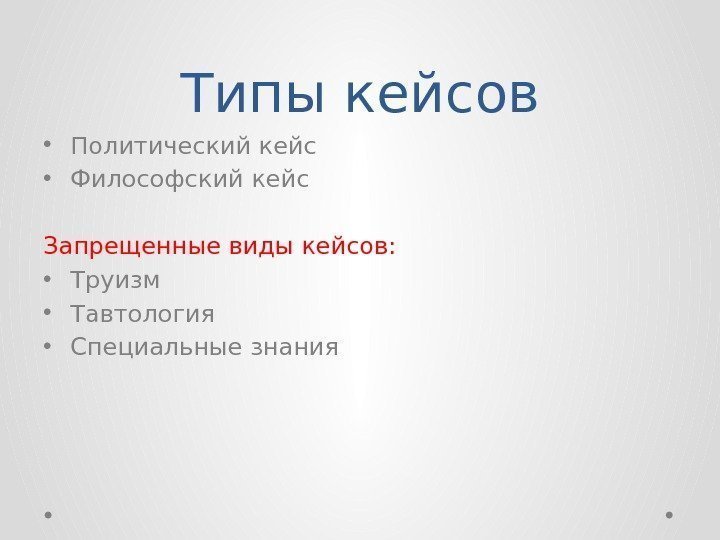 Типы кейсов

• Политический кейс
• Философский кейс

Запрещенные виды кейсов:
• Труизм
• Тавтология
• Специальные знания